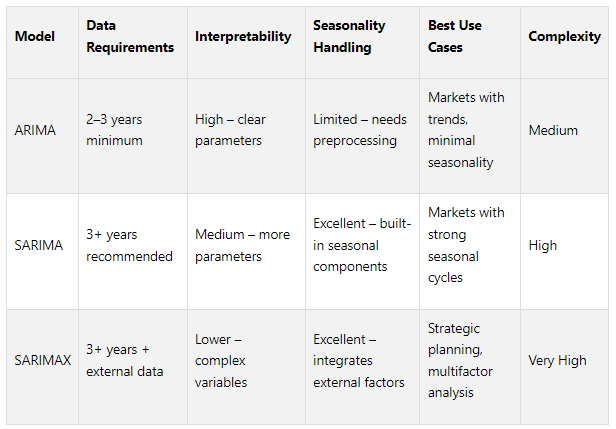 | Model | Data Requirements | Interpretability | Seasonality Handling | Best Use Cases | Complexity |
|---|---|---|---|---|---|
| ARIMA | 2–3 years minimum | High – clear parameters | Limited – needs preprocessing | Markets with trends, minimal seasonality | Medium |
| SARIMA | 3+ years recommended | Medium – more parameters | Excellent – built-in seasonal components | Markets with strong seasonal cycles | High |
| SARIMAX | 3+ years + external data | Lower – complex variables | Excellent – integrates external factors | Strategic planning, multifactor analysis | Very High |